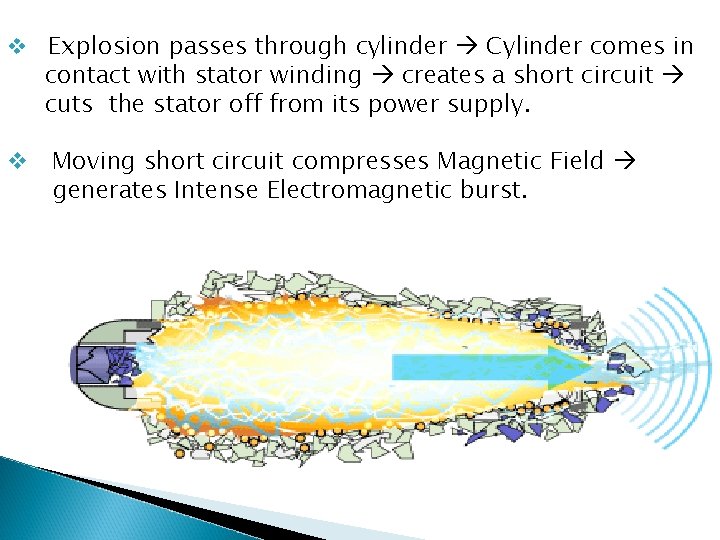 ❖ Explosion passes through cylinder → Cylinder comes in contact with stator winding → creates a short circuit → cuts the stator off from its power supply.

❖ Moving short circuit compresses Magnetic Field → generates Intense Electromagnetic burst.